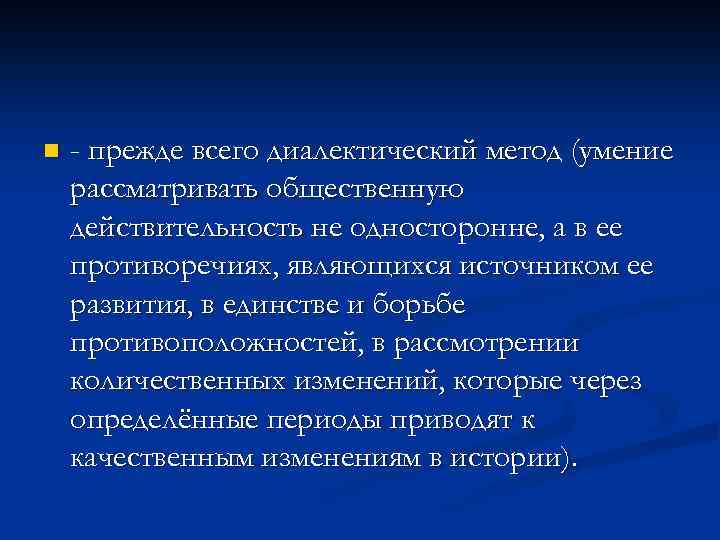 - прежде всего диалектический метод (умение рассматривать общественную действительность не односторонне, а в ее противоречиях, являющихся источником ее развития, в единстве и борьбе противоположностей, в рассмотрении количественных изменений, которые через определённые периоды приводят к качественным изменениям в истории).